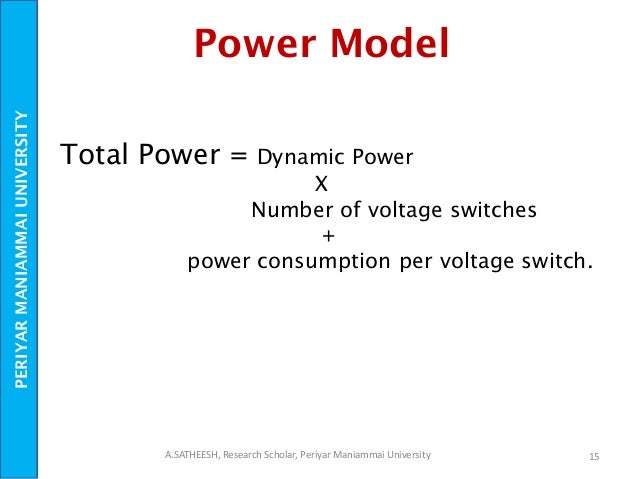 PERIYAR MANIAMMAI UNIVERSITY

Power Model

Total Power = Dynamic Power
X
Number of voltage switches
+
power consumption per voltage switch.

A.SATHEESH, Research Scholar, Periyar Maniammai University

15